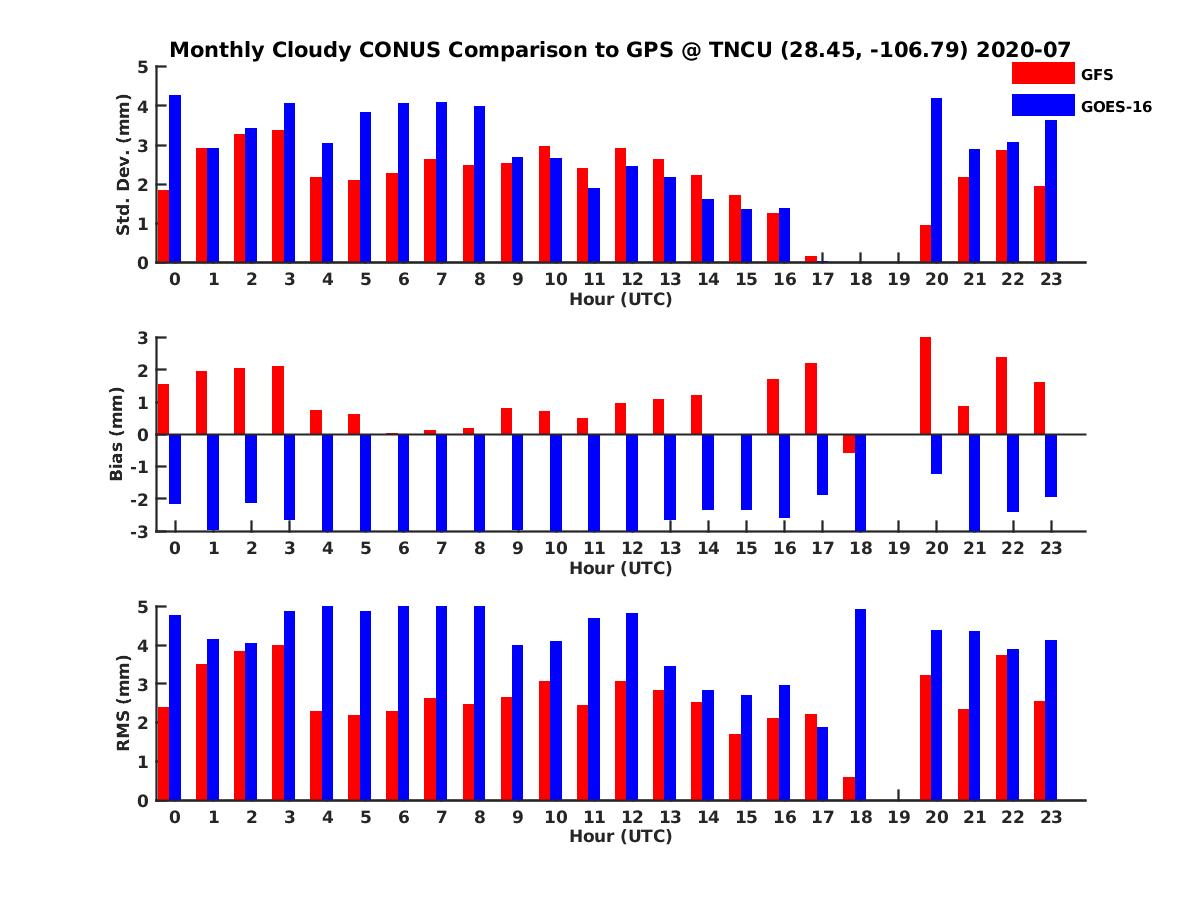 Monthly Cloudy CONUS Comparison to GPS @ TNCU (28.45, -106.79) 2020-07

GFS
GOES-16

Std. Dev. (mm)
5
4
3
2
1
0
0 1 2 3 4 5 6 7 8 9 10 11 12 13 14 15 16 17 18 19 20 21 22 23
Hour (UTC)

Bias (mm)
3
2
1
0
-1
-2
-3
0 1 2 3 4 5 6 7 8 9 10 11 12 13 14 15 16 17 18 19 20 21 22 23
Hour (UTC)

RMS (mm)
5
4
3
2
1
0
0 1 2 3 4 5 6 7 8 9 10 11 12 13 14 15 16 17 18 19 20 21 22 23
Hour (UTC)